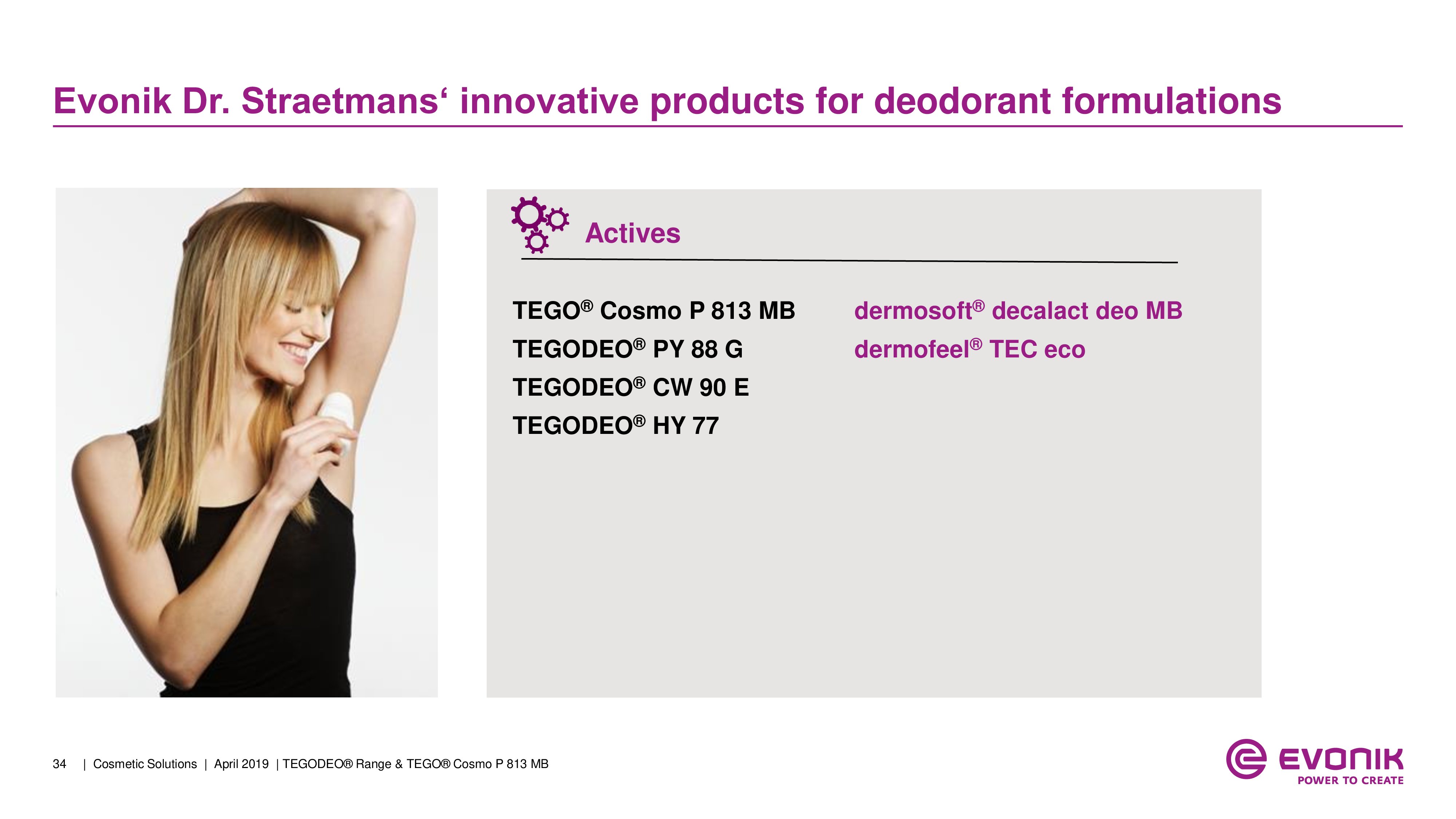 Evonik Dr. Straetmans‘ innovative products for deodorant formulations

Actives

TEGO® Cosmo P 813 MB
TEGODEO® PY 88 G
TEGODEO® CW 90 E
TEGODEO® HY 77

dermosoft® decalact deo MB
dermofeel® TEC eco

34 | Cosmetic Solutions | April 2019 | TEGODEO® Range & TEGO® Cosmo P 813 MB

EVONIK
POWER TO CREATE